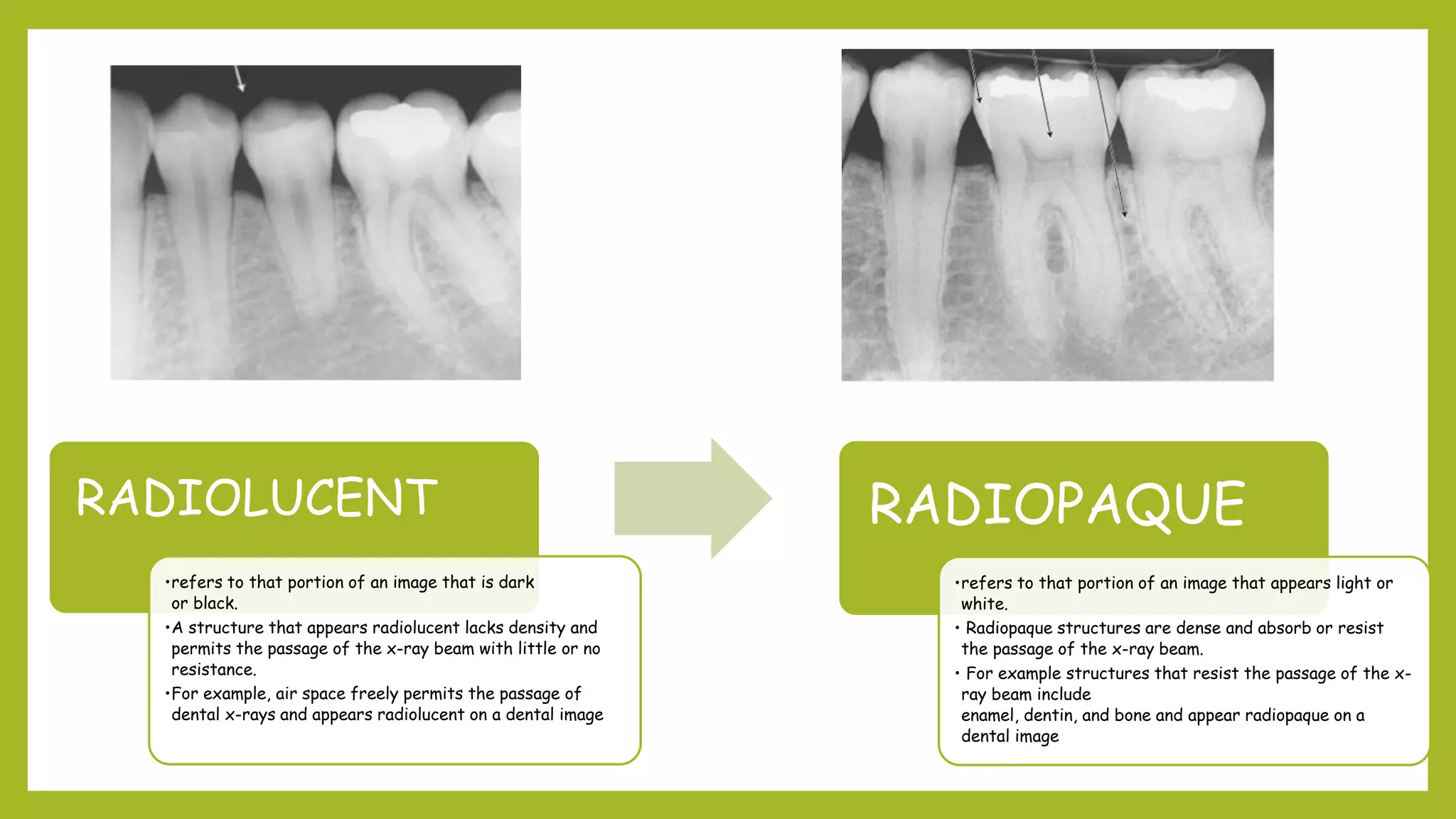 RADIOLUCENT

•refers to that portion of an image that is dark or black.
•A structure that appears radiolucent lacks density and permits the passage of the x-ray beam with little or no resistance.
•For example, air space freely permits the passage of dental x-rays and appears radiolucent on a dental image

RADIOPAQUE

•refers to that portion of an image that appears light or white.
• Radiopaque structures are dense and absorb or resist the passage of the x-ray beam.
• For example structures that resist the passage of the x-ray beam include
enamel, dentin, and bone and appear radiopaque on a dental image